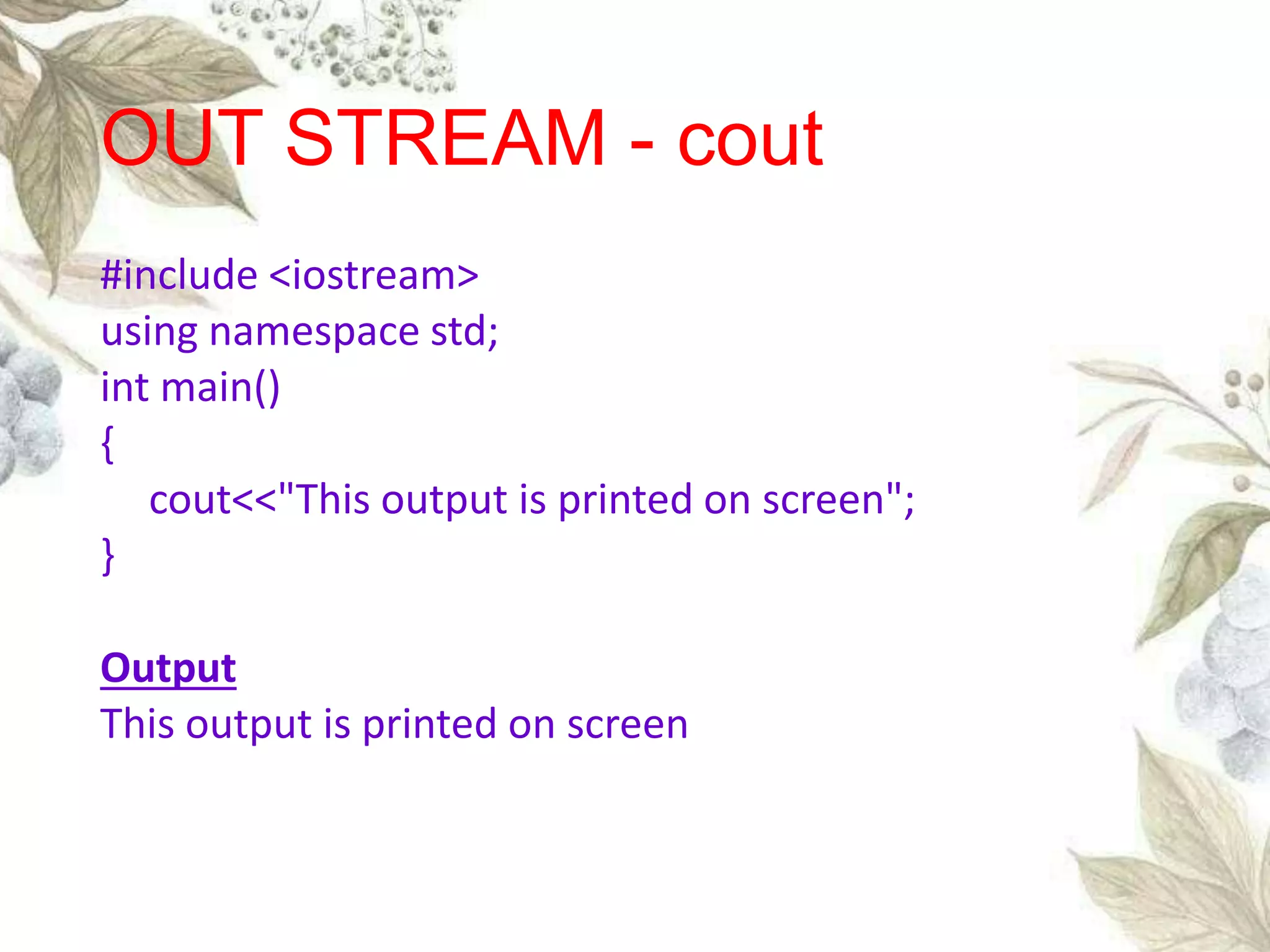 OUT STREAM - cout

#include <iostream>
using namespace std;
int main()
{
    cout<<"This output is printed on screen";
}

Output
This output is printed on screen